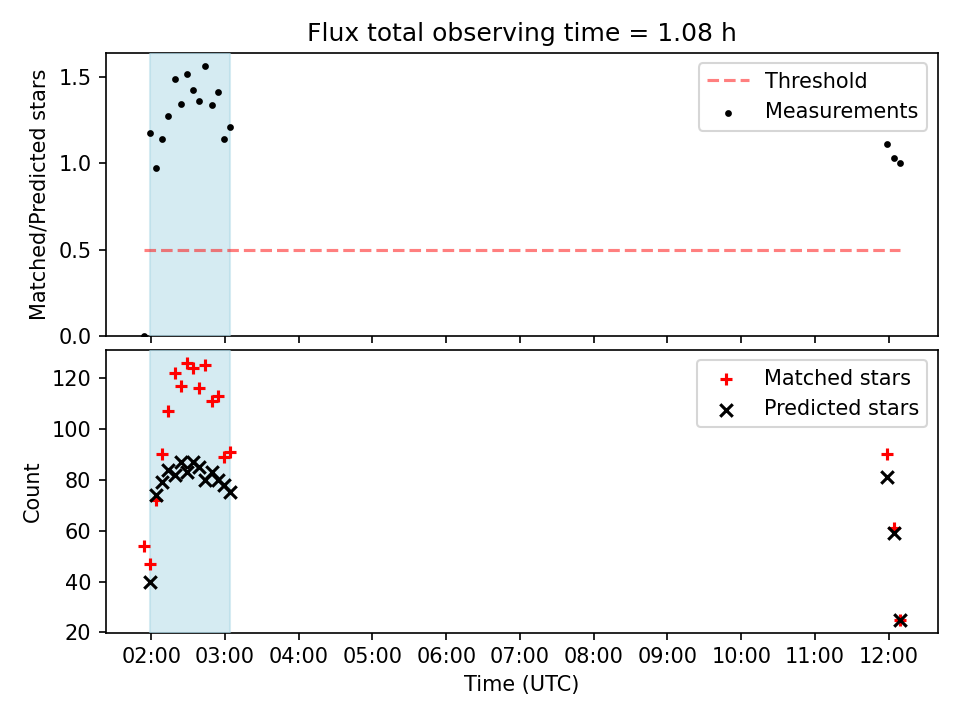 Flux total observing time = 1.08 h

Matched/Predicted stars

1.5
1.0
0.5
0.0

Threshold
Measurements

Count

120
100
80
60
40
20

Matched stars
Predicted stars

02:00 03:00 04:00 05:00 06:00 07:00 08:00 09:00 10:00 11:00 12:00

Time (UTC)